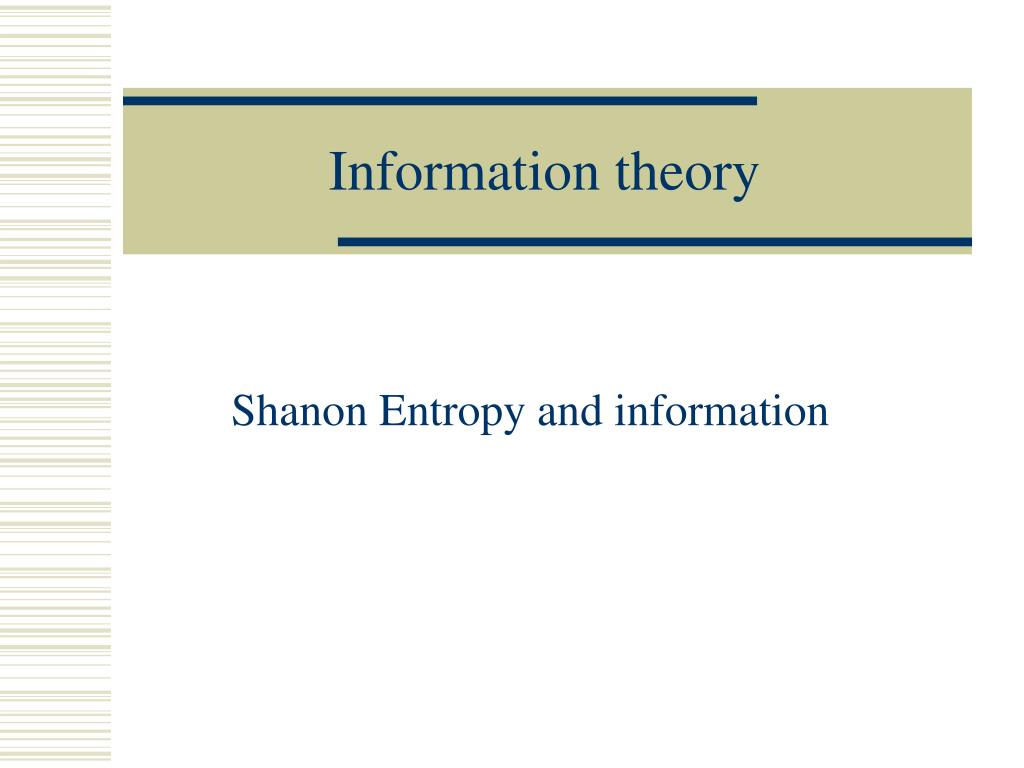 Information theory

Shanon Entropy and information